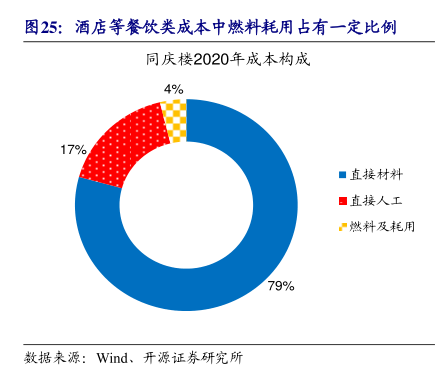 图25：酒店等餐饮类成本中燃料耗用占有一定比例

同庆楼2020年成本构成

4%

17%

79%

直接材料

直接人工

燃料及耗用

数据来源：Wind、开源证券研究所